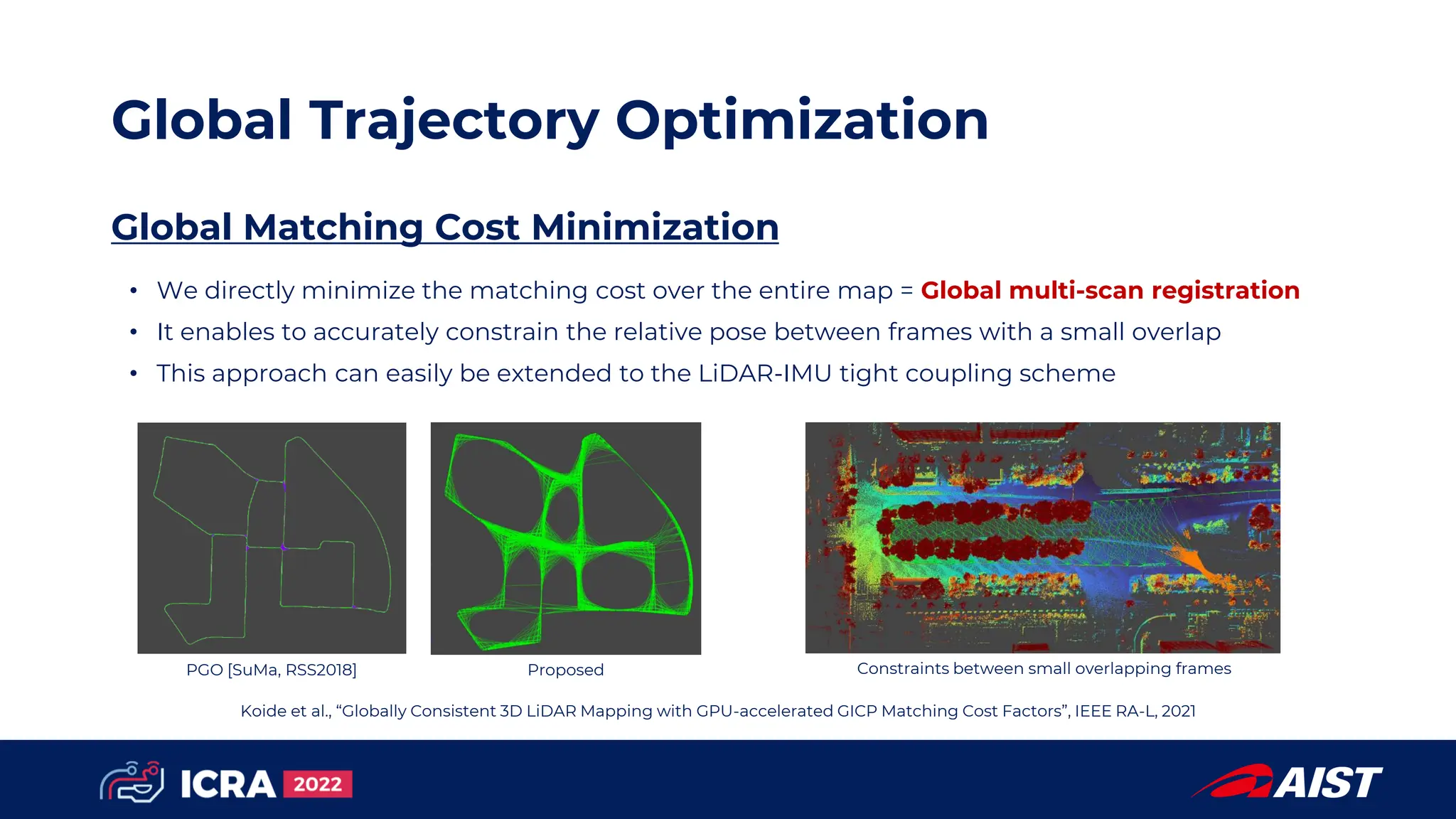 Global Trajectory Optimization

Global Matching Cost Minimization

• We directly minimize the matching cost over the entire map = Global multi-scan registration
• It enables to accurately constrain the relative pose between frames with a small overlap
• This approach can easily be extended to the LiDAR-IMU tight coupling scheme

PGO [SuMa, RSS2018]

Proposed

Constraints between small overlapping frames

Koide et al., “Globally Consistent 3D LiDAR Mapping with GPU-accelerated GICP Matching Cost Factors”, IEEE RA-L, 2021

ICRA 2022

AIST